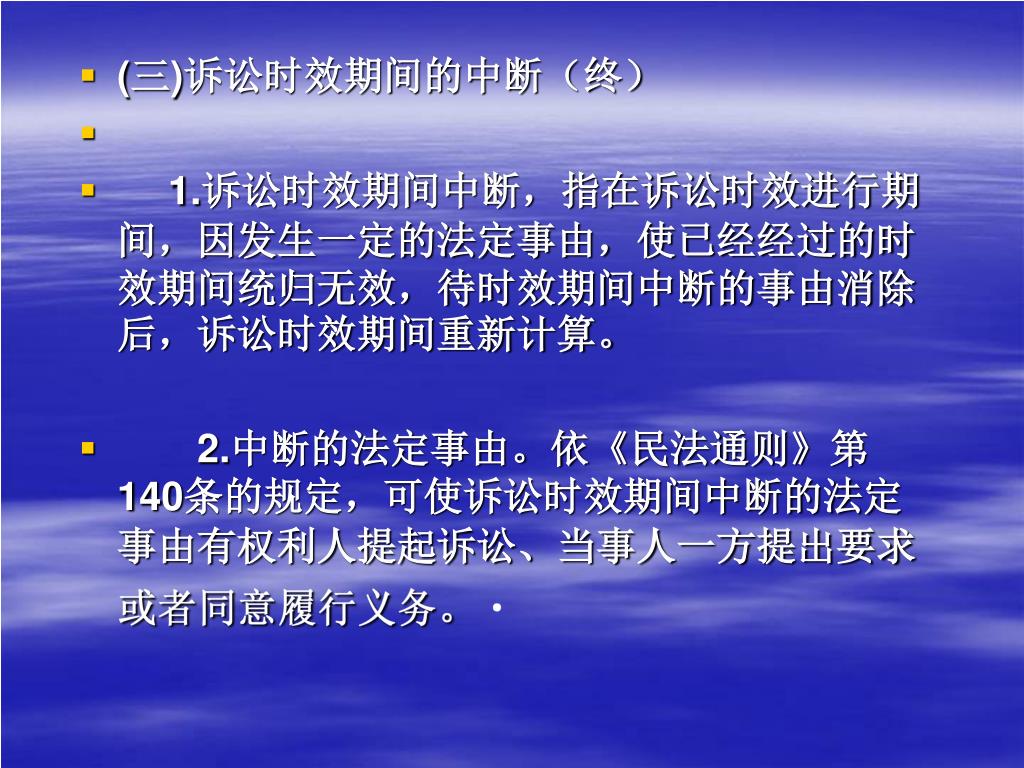 (三)诉讼时效期间的中断（终）

1.诉讼时效期间中断，指在诉讼时效进行期间，因发生一定的法定事由，使已经经过的时效期间统归无效，待时效期间中断的事由消除后，诉讼时效期间重新计算。

2.中断的法定事由。依《民法通则》第140条的规定，可使诉讼时效期间中断的法定事由有权利人提起诉讼、当事人一方提出要求或者同意履行义务。·